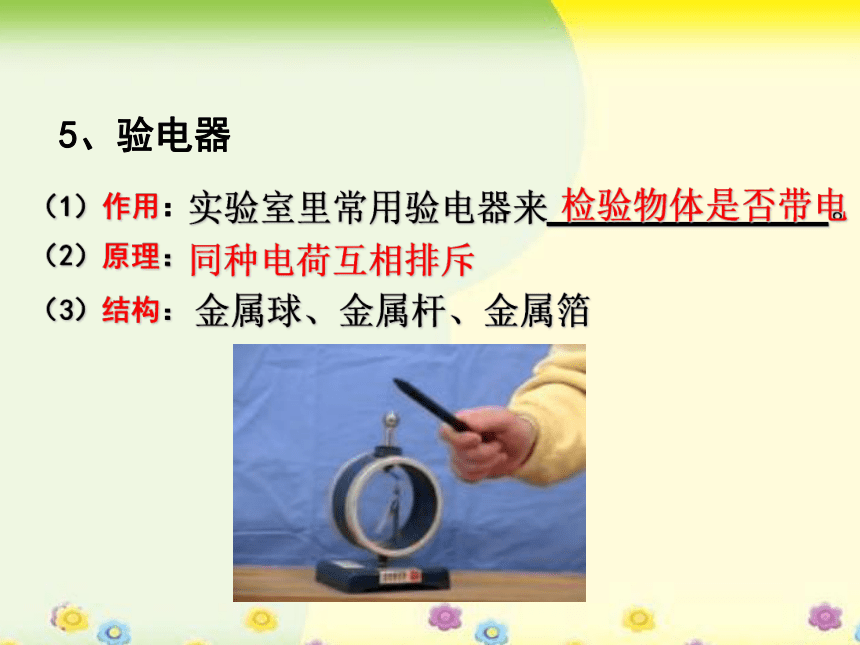 5、验电器

（1）作用：实验室里常用验电器来检验物体是否带电。

（2）原理：同种电荷互相排斥

（3）结构：金属球、金属杆、金属箔